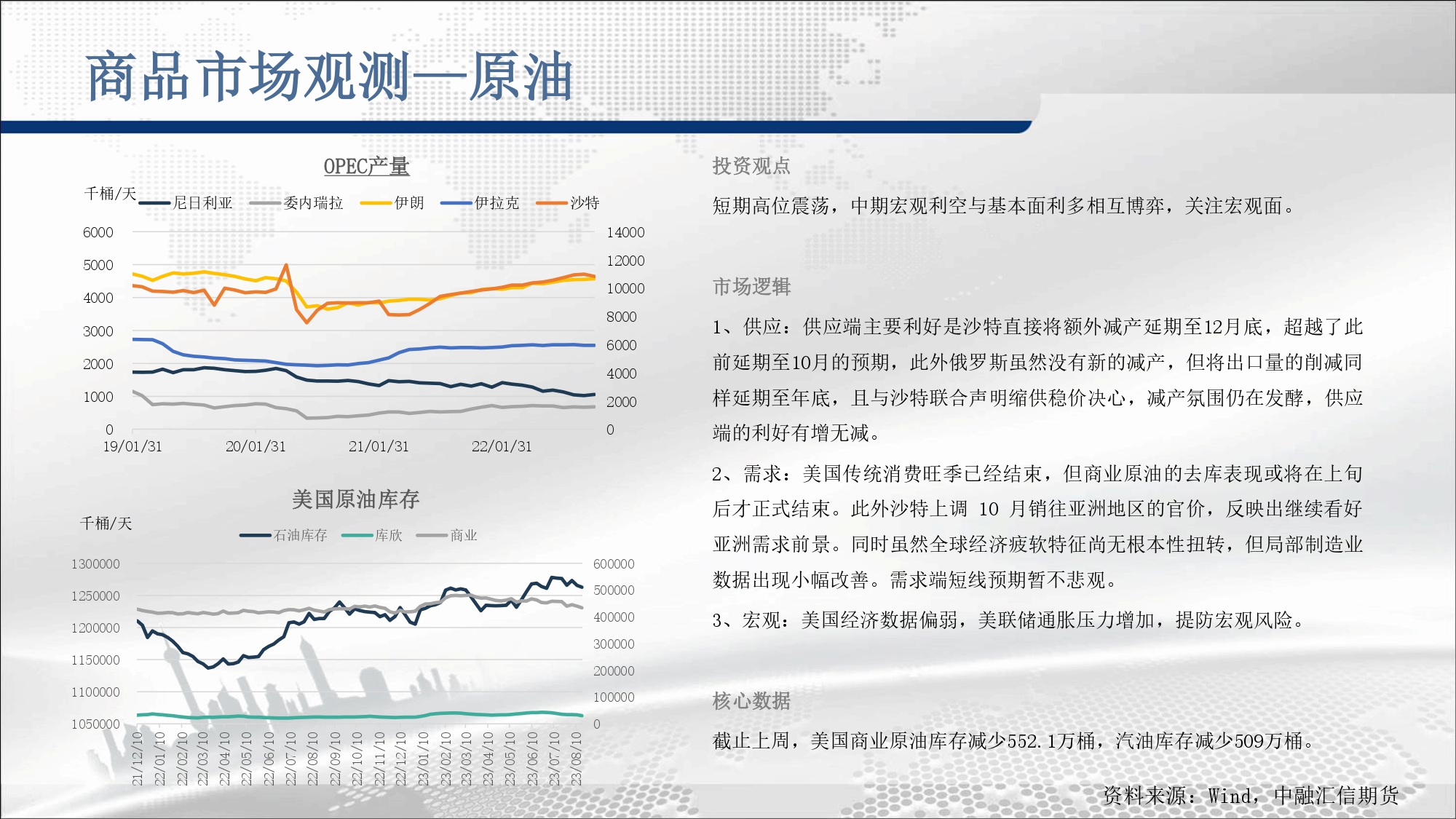 商品市场观测—原油

OPEC产量

千桶/天 尼日利亚 委内瑞拉 伊朗 伊拉克 沙特

6000 5000 4000 3000 2000 1000 0

14000 12000 10000 8000 6000 4000 2000 0

19/01/31 20/01/31 21/01/31 22/01/31

美国原油库存

千桶/天

石油库存 库欣 商业

1300000 1250000 1200000 1150000 1100000 1050000

600000 500000 400000 300000 200000 100000 0

21/12/10 22/01/10 22/02/10 22/03/10 22/04/10 22/05/10 22/06/10 22/07/10 22/08/10 22/09/10 22/10/10 22/11/10 22/12/10 23/01/10 23/02/10 23/03/10 23/04/10 23/05/10 23/06/10 23/07/10 23/08/10

投资观点

短期高位震荡，中期宏观利空与基本面利多相互博弈，关注宏观面。

市场逻辑

1、供应：供应端主要利好是沙特直接将额外减产延期至12月底，超越了此前延期至10月的预期，此外俄罗斯虽然没有新的减产，但将出口量的削减同样延期至年底，且与沙特联合声明缩供稳价决心，减产氛围仍在发酵，供应端的利好有增无减。

2、需求：美国传统消费旺季已经结束，但商业原油的去库表现或将在上旬后才正式结束。此外沙特上调 10 月销往亚洲地区的官价，反映出继续看好亚洲需求前景。同时虽然全球经济疲软特征尚无根本性扭转，但局部制造业数据出现小幅改善。需求端短线预期暂不悲观。

3、宏观：美国经济数据偏弱，美联储通胀压力增加，提防宏观风险。

核心数据

截止上周，美国商业原油库存减少552.1万桶，汽油库存减少509万桶。

资料来源：Wind，中融汇信期货